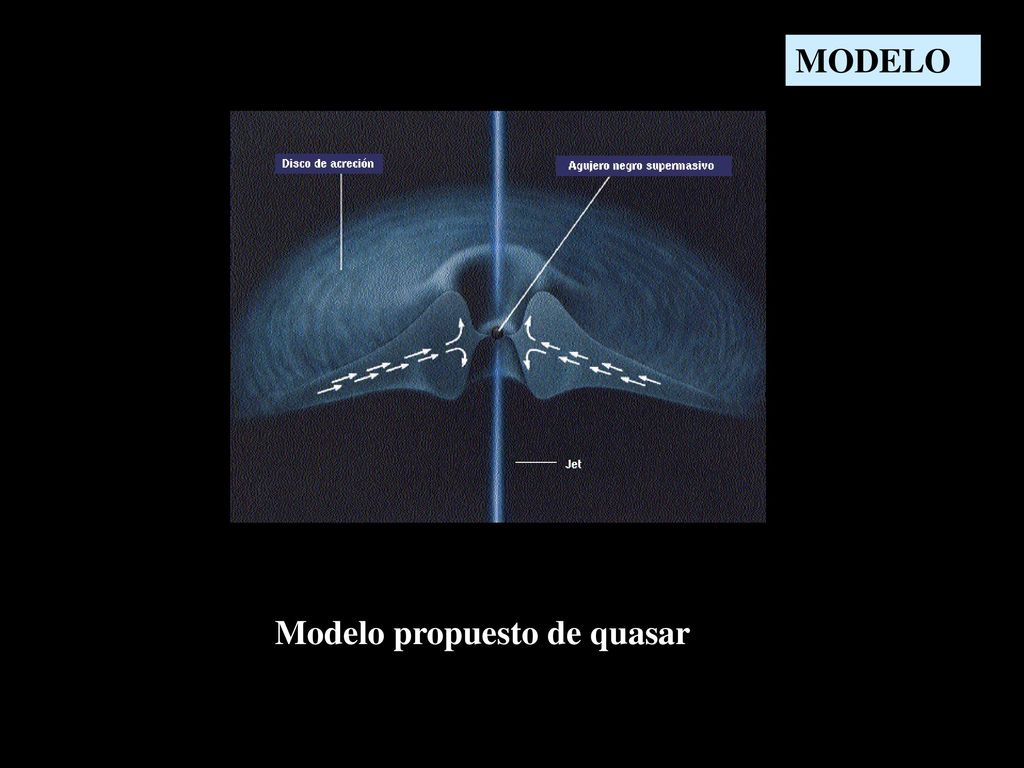 MODELO

Disco de acreción

Agujero negro supermasivo

Jet

Modelo propuesto de quasar